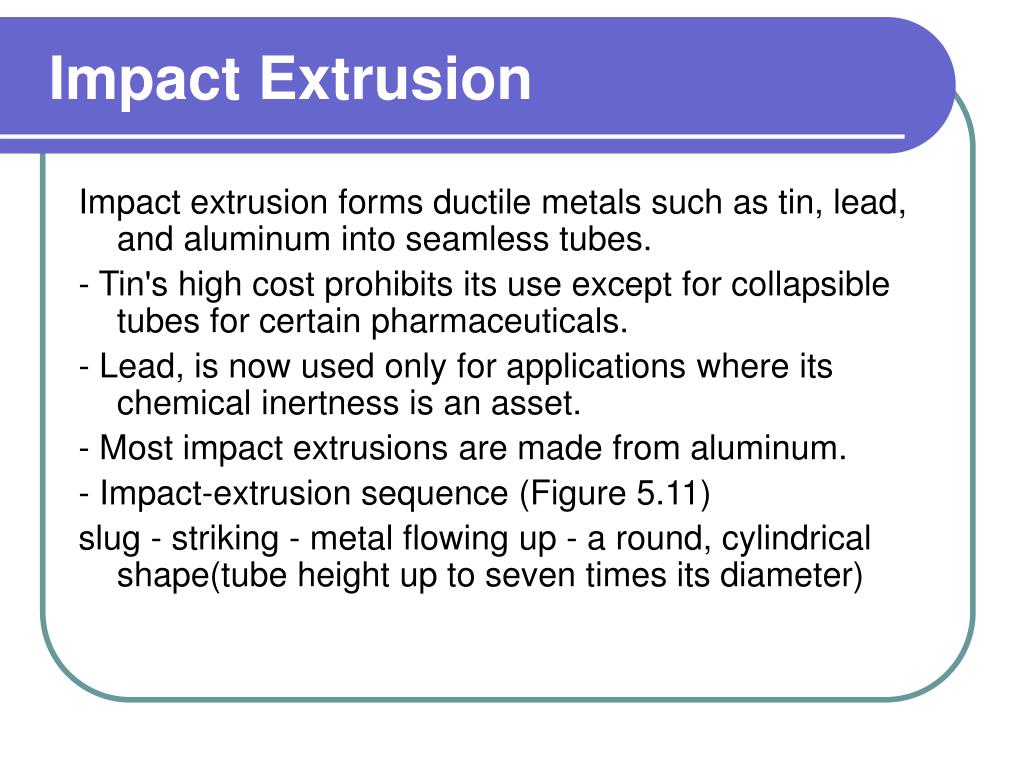 Impact Extrusion

Impact extrusion forms ductile metals such as tin, lead, and aluminum into seamless tubes.

- Tin's high cost prohibits its use except for collapsible tubes for certain pharmaceuticals.

- Lead, is now used only for applications where its chemical inertness is an asset.

- Most impact extrusions are made from aluminum.

- Impact-extrusion sequence (Figure 5.11)

slug - striking - metal flowing up - a round, cylindrical shape(tube height up to seven times its diameter)